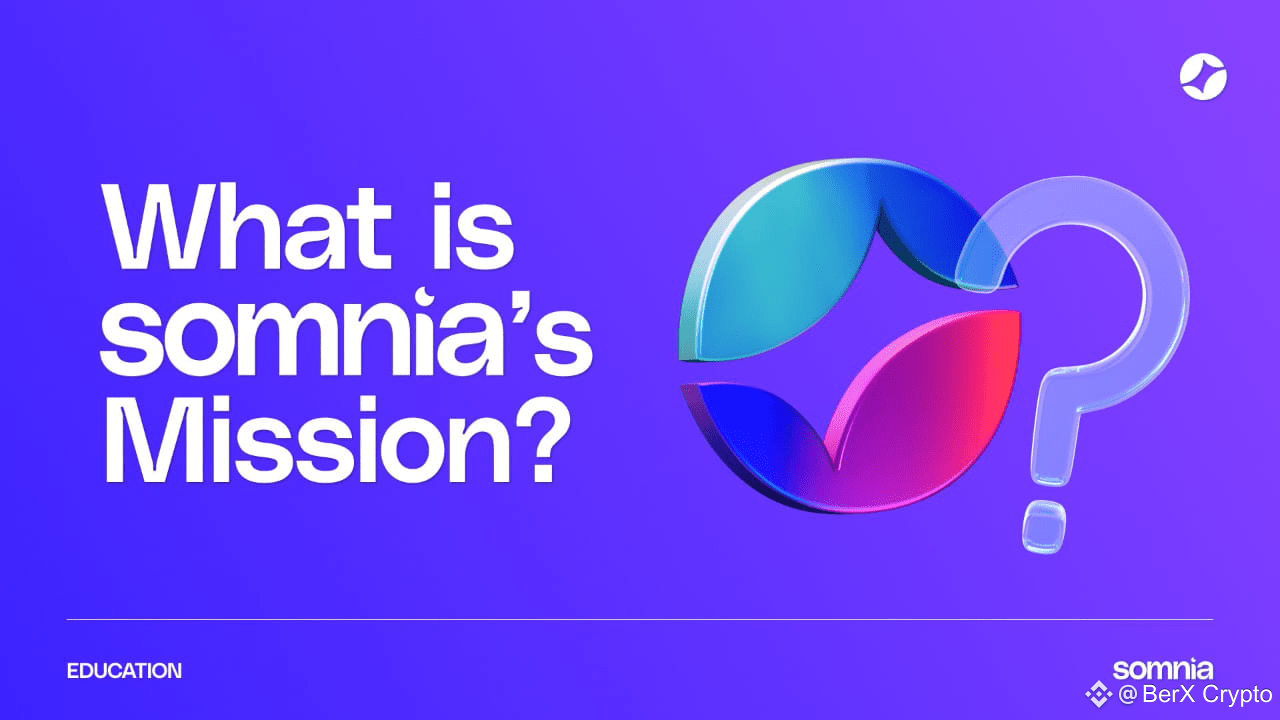 What is somnia's Mission?

EDUCATION

somnia

@BerX Crypto